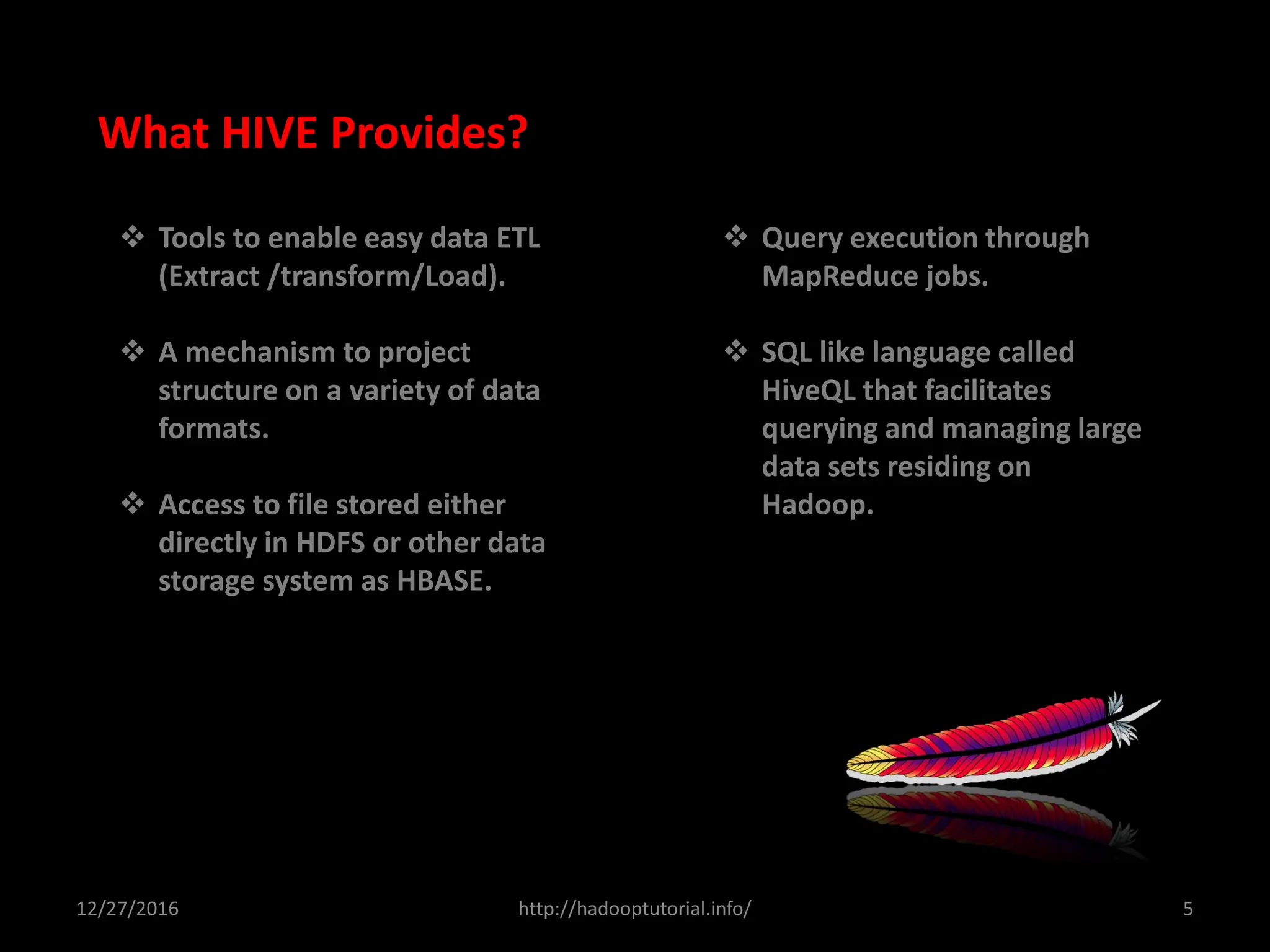 What HIVE Provides?

❖ Tools to enable easy data ETL (Extract /transform/Load).

❖ A mechanism to project structure on a variety of data formats.

❖ Access to file stored either directly in HDFS or other data storage system as HBASE.

❖ Query execution through MapReduce jobs.

❖ SQL like language called HiveQL that facilitates querying and managing large data sets residing on Hadoop.

12/27/2016

http://hadooptutorial.info/

5